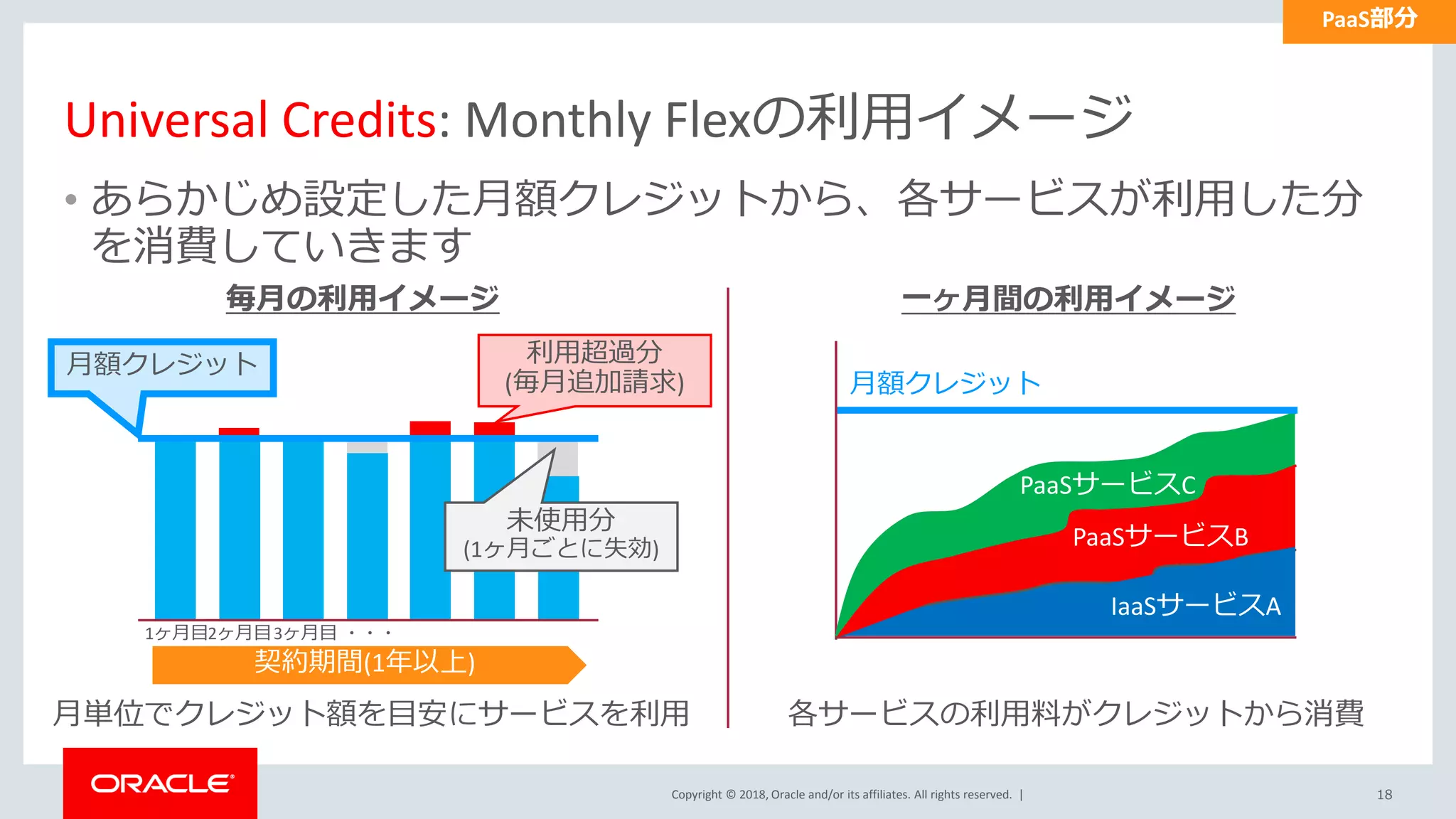 PaaS部分

Universal Credits: Monthly Flexの利用イメージ

• あらかじめ設定した月額クレジットから、各サービスが利用した分を消費していきます

毎月の利用イメージ

月額クレジット

利用超過分 (毎月追加請求)

未使用分 (1ヶ月ごとに失効)

1ヶ月目2ヶ月目3ヶ月目 ・・・

契約期間(1年以上)

月単位でクレジット額を目安にサービスを利用

一ヶ月間の利用イメージ

月額クレジット

PaaSサービスC

PaaSサービスB

IaaSサービスA

各サービスの利用料がクレジットから消費

ORACLE

Copyright © 2018, Oracle and/or its affiliates. All rights reserved. |

18